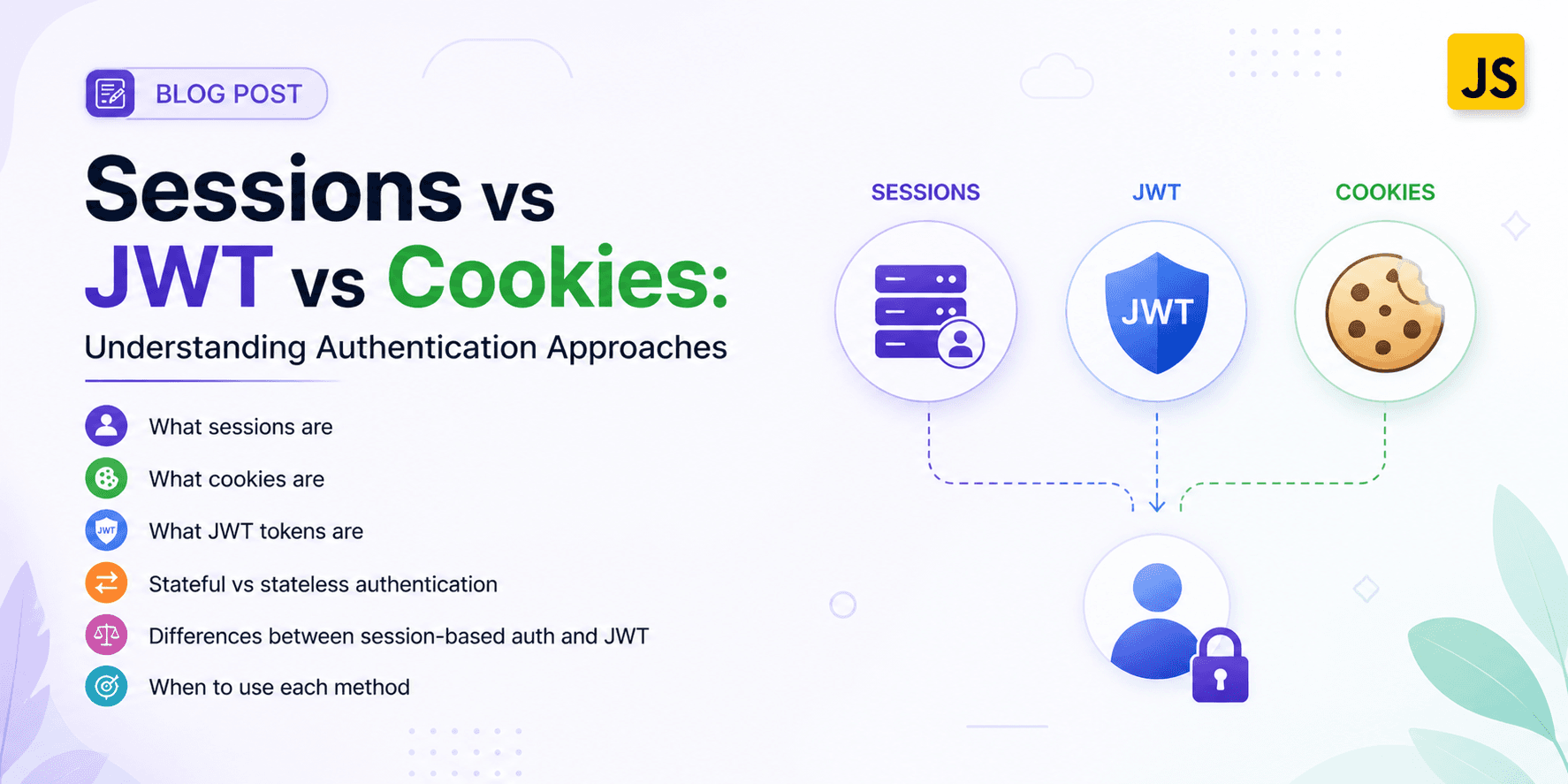 BLOG POST

JS

Sessions vs JWT vs Cookies:

Understanding Authentication Approaches

What sessions are

What cookies are

JWT

What JWT tokens are

Stateful vs stateless authentication

Differences between session-based auth and JWT

When to use each method

SESSIONS

JWT

COOKIES

JWT